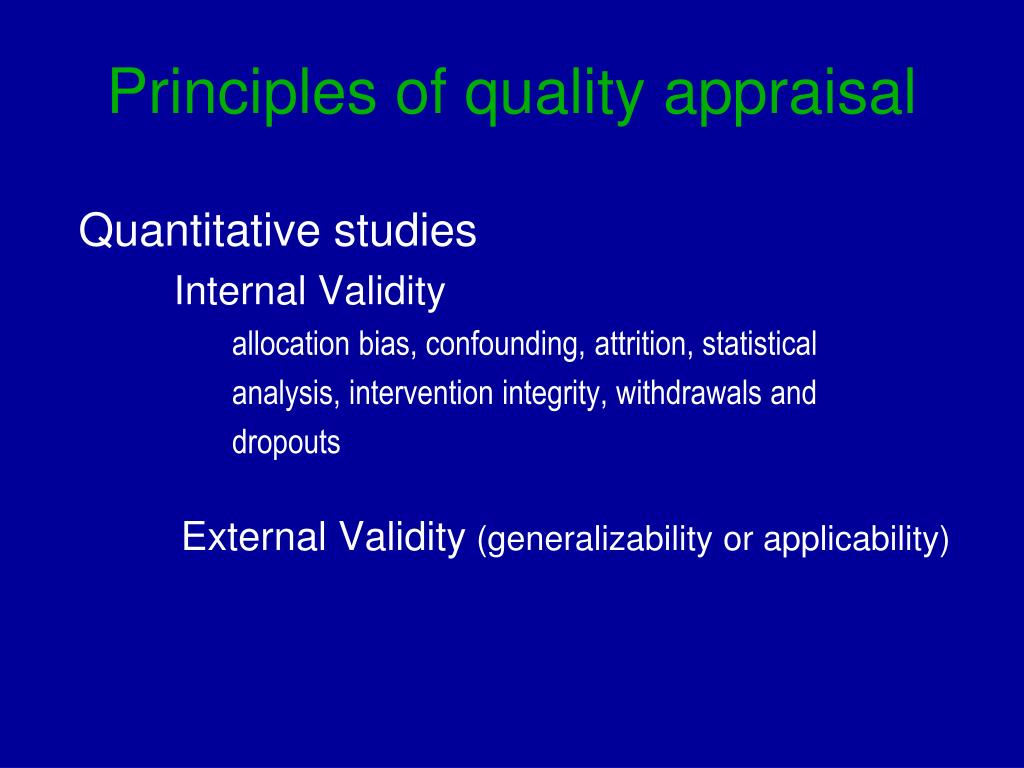 Principles of quality appraisal

Quantitative studies

Internal Validity

allocation bias, confounding, attrition, statistical analysis, intervention integrity, withdrawals and dropouts

External Validity (generalizability or applicability)